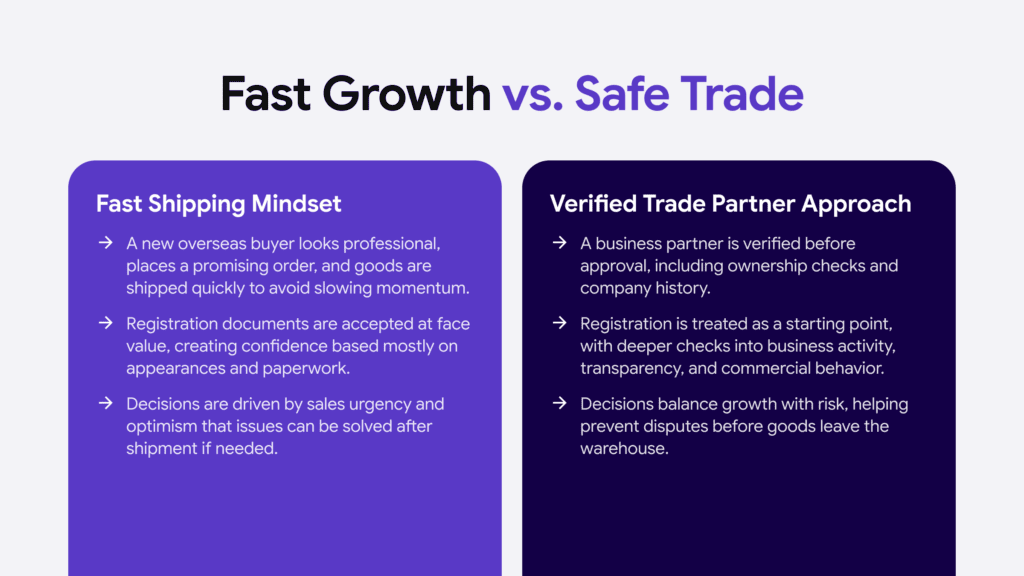 Fast Growth vs. Safe Trade

Fast Shipping Mindset

→ A new overseas buyer looks professional, places a promising order, and goods are shipped quickly to avoid slowing momentum.

→ Registration documents are accepted at face value, creating confidence based mostly on appearances and paperwork.

→ Decisions are driven by sales urgency and optimism that issues can be solved after shipment if needed.

Verified Trade Partner Approach

→ A business partner is verified before approval, including ownership checks and company history.

→ Registration is treated as a starting point, with deeper checks into business activity, transparency, and commercial behavior.

→ Decisions balance growth with risk, helping prevent disputes before goods leave the warehouse.